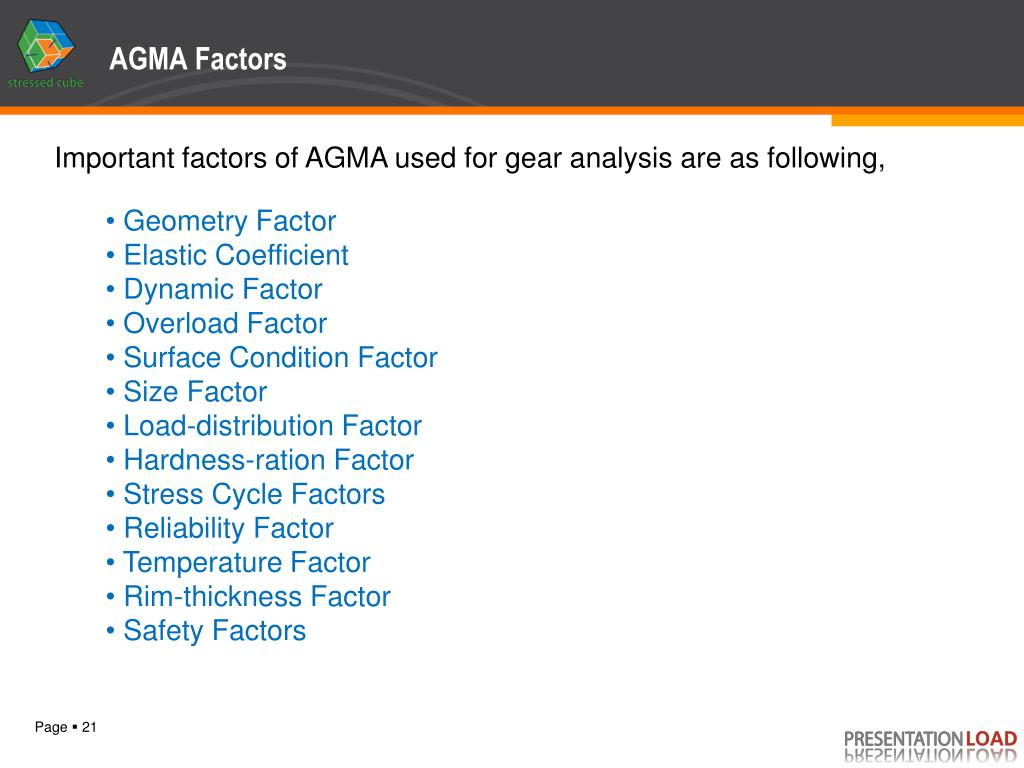 stressed cube

AGMA Factors

Important factors of AGMA used for gear analysis are as following,

• Geometry Factor
• Elastic Coefficient
• Dynamic Factor
• Overload Factor
• Surface Condition Factor
• Size Factor
• Load-distribution Factor
• Hardness-ration Factor
• Stress Cycle Factors
• Reliability Factor
• Temperature Factor
• Rim-thickness Factor
• Safety Factors

Page ▪ 21

PRESENTATIONLOAD